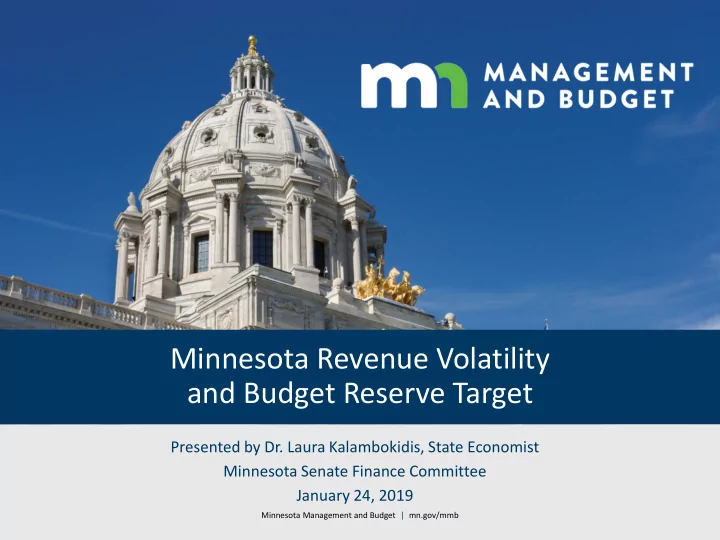 mn MANAGEMENT AND BUDGET

Minnesota Revenue Volatility and Budget Reserve Target

Presented by Dr. Laura Kalambokidis, State Economist
Minnesota Senate Finance Committee
January 24, 2019

Minnesota Management and Budget | mn.gov/mmb